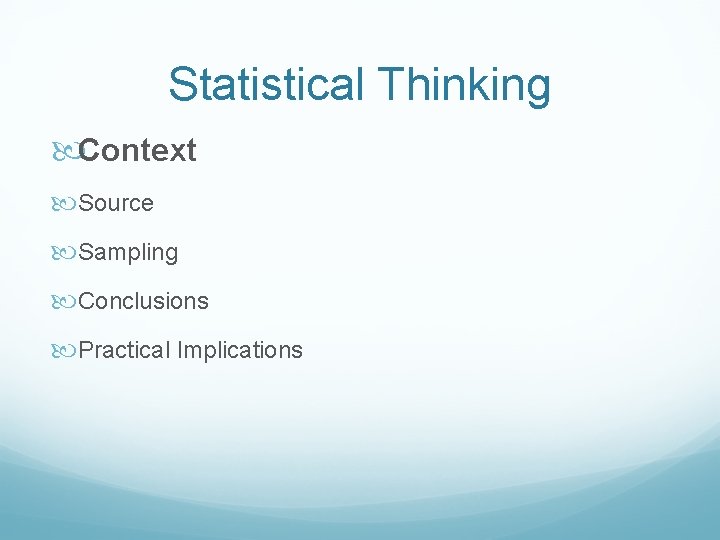 Statistical Thinking

Context

Source

Sampling

Conclusions

Practical Implications